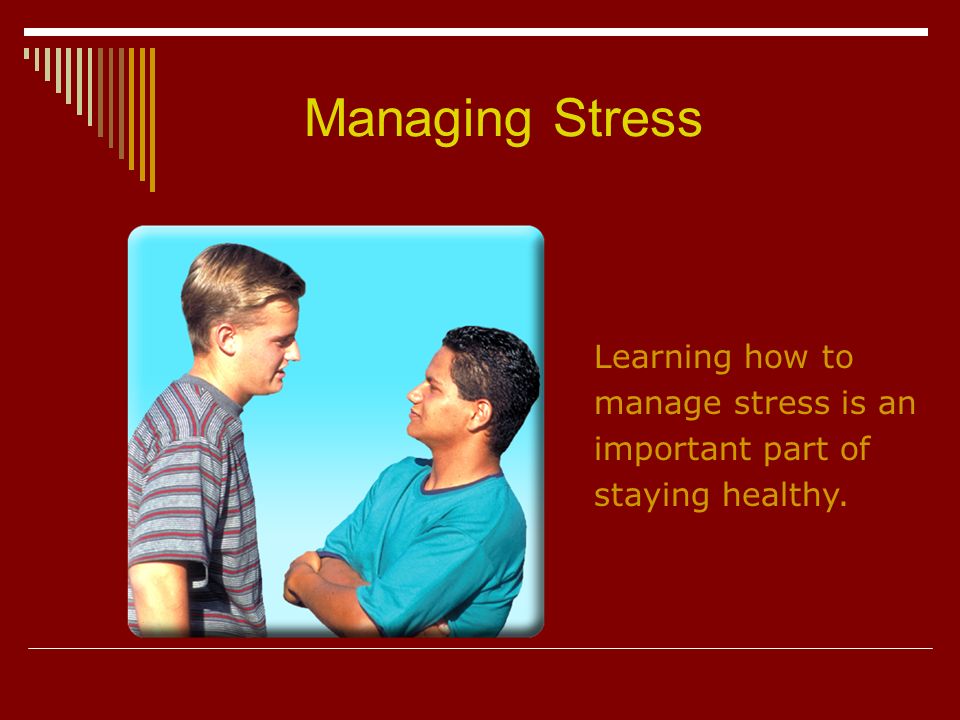 Managing Stress

Learning how to manage stress is an important part of staying healthy.